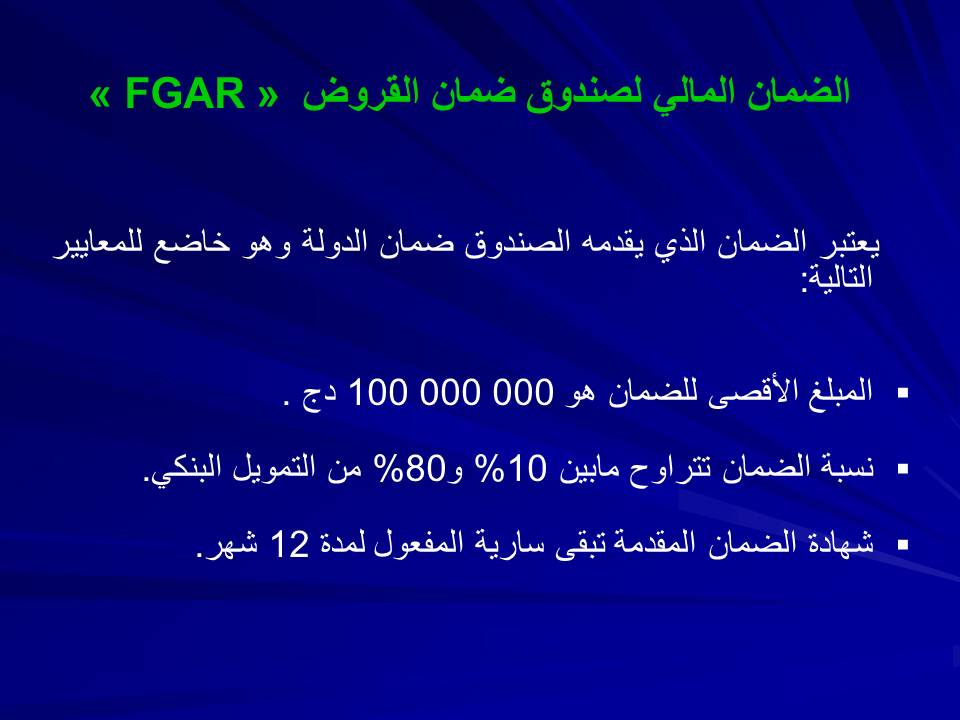 الضمان المالي لصندوق ضمان القروض « FGAR »

يعتبر الضمان الذي يقدمه الصندوق ضمان الدولة وهو خاضع للمعايير التالية:

▪ المبلغ الأقصى للضمان هو 000 000 100 دج .

▪ نسبة الضمان تتراوح مابين 10% و80% من التمويل البنكي.

▪ شهادة الضمان المقدمة تبقى سارية المفعول لمدة 12 شهر.